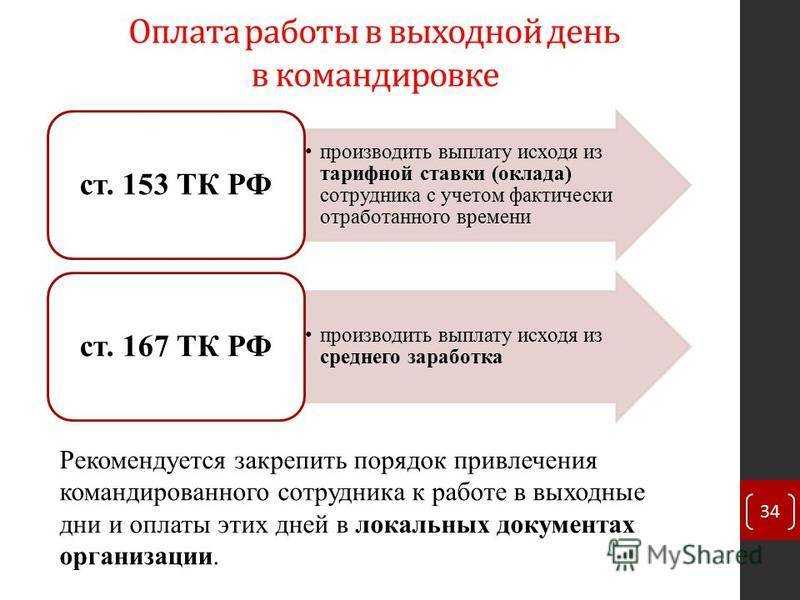 Оплата работы в выходной день в командировке

ст. 153 ТК РФ

• производить выплату исходя из тарифной ставки (оклада) сотрудника с учетом фактически отработанного времени

ст. 167 ТК РФ

• производить выплату исходя из среднего заработка

Рекомендуется закрепить порядок привлечения командированного сотрудника к работе в выходные дни и оплаты этих дней в локальных документах организации.

34

MyShared